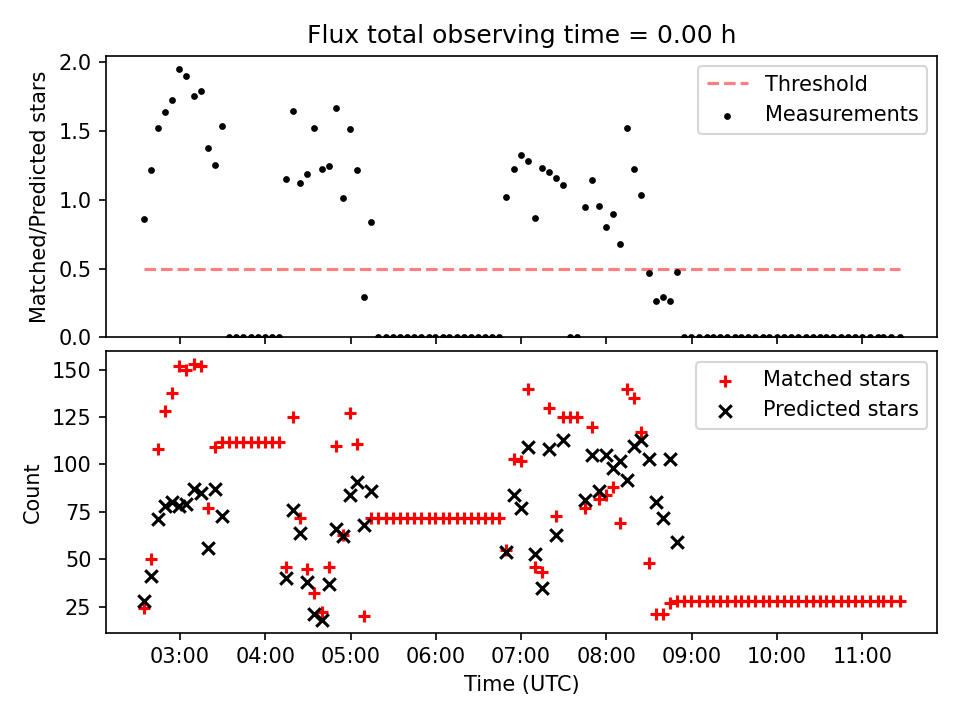 Flux total observing time = 0.00 h

Matched/Predicted stars

2.0
1.5
1.0
0.5
0.0

Threshold
Measurements

Count

150
125
100
75
50
25

Matched stars
Predicted stars

03:00
04:00
05:00
06:00
07:00
08:00
09:00
10:00
11:00

Time (UTC)